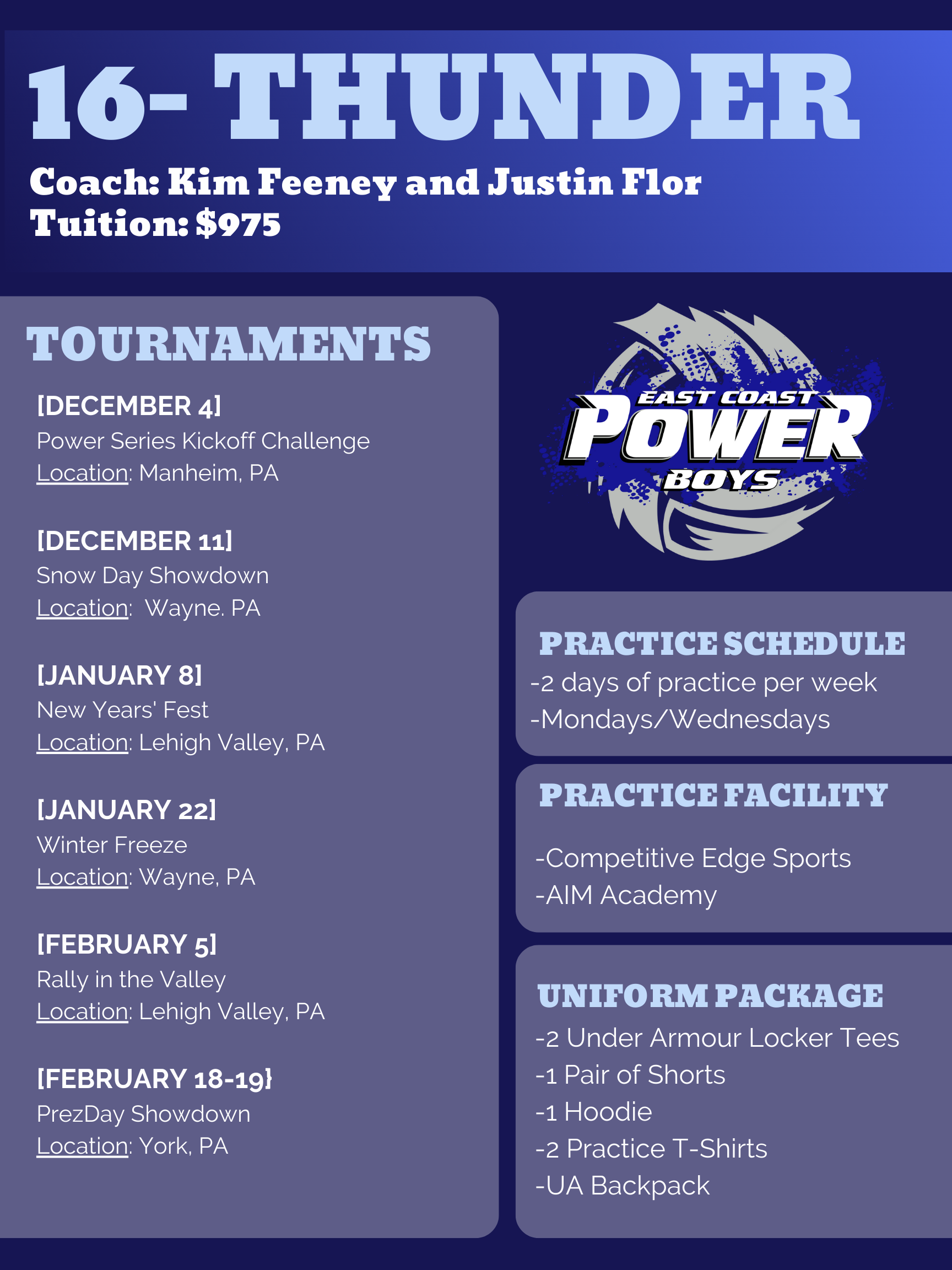 16- THUNDER
Coach: Kim Feeney and Justin Flor
Tuition: $975

TOURNAMENTS

[DECEMBER 4]
Power Series Kickoff Challenge
Location: Manheim, PA

[DECEMBER 11]
Snow Day Showdown
Location: Wayne. PA

[JANUARY 8]
New Years' Fest
Location: Lehigh Valley, PA

[JANUARY 22]
Winter Freeze
Location: Wayne, PA

[FEBRUARY 5]
Rally in the Valley
Location: Lehigh Valley, PA

[FEBRUARY 18-19}
PrezDay Showdown
Location: York, PA

EAST COAST
POWER
BOYS

PRACTICE SCHEDULE
-2 days of practice per week
-Mondays/Wednesdays

PRACTICE FACILITY
-Competitive Edge Sports
-AIM Academy

UNIFORM PACKAGE
-2 Under Armour Locker Tees
-1 Pair of Shorts
-1 Hoodie
-2 Practice T-Shirts
-UA Backpack